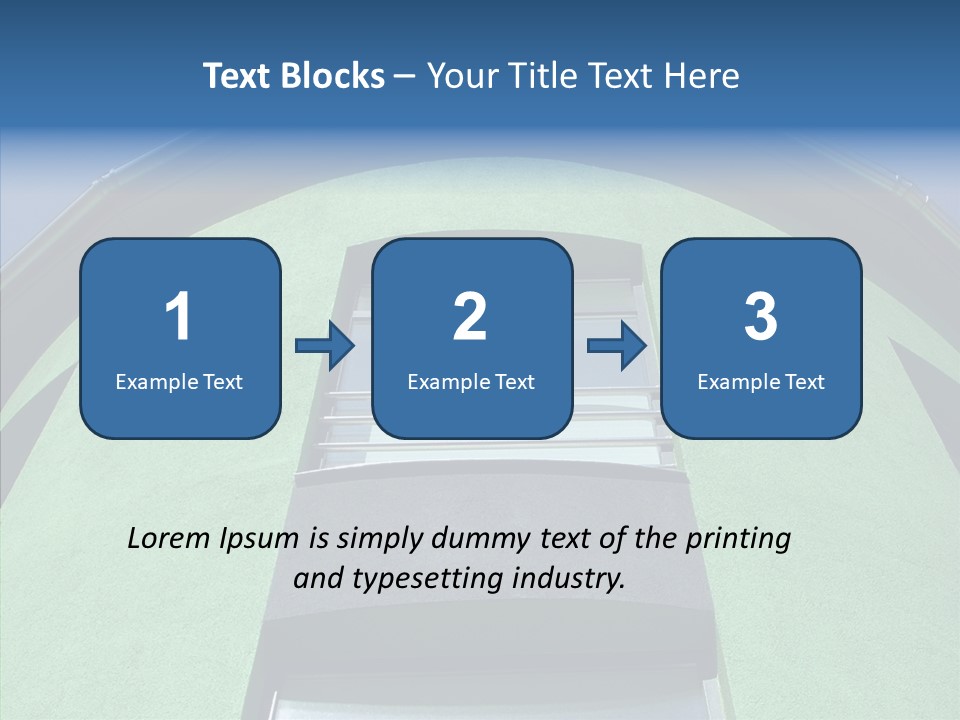 Text Blocks – Your Title Text Here

1
Example Text

2
Example Text

3
Example Text

Lorem Ipsum is simply dummy text of the printing and typesetting industry.